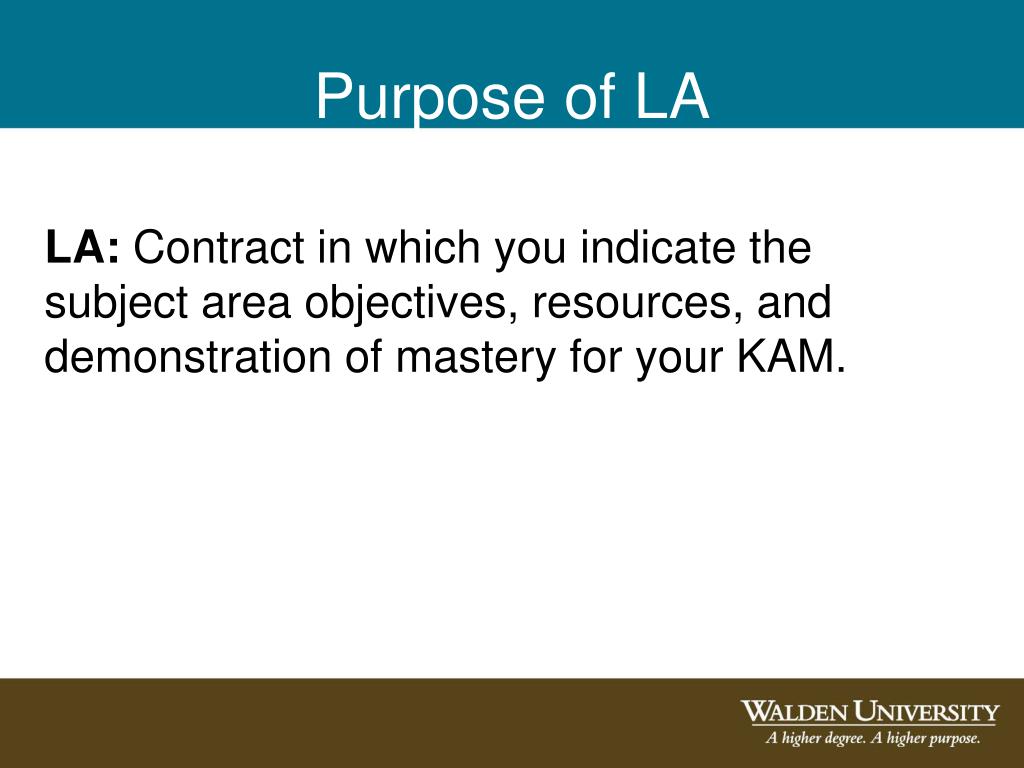 Purpose of LA

LA: Contract in which you indicate the subject area objectives, resources, and demonstration of mastery for your KAM.

WALDEN UNIVERSITY
A higher degree. A higher purpose.